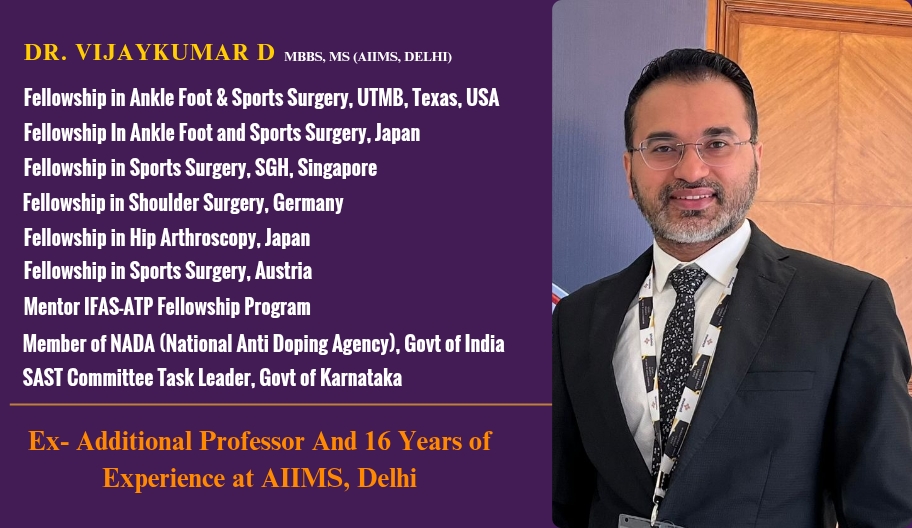 DR. VIJAYKUMAR D MBBS, MS (AIIMS, DELHI)

Fellowship in Ankle Foot & Sports Surgery, UTMB, Texas, USA
Fellowship In Ankle Foot and Sports Surgery, Japan
Fellowship in Sports Surgery, SGH, Singapore
Fellowship in Shoulder Surgery, Germany
Fellowship in Hip Arthroscopy, Japan
Fellowship in Sports Surgery, Austria
Mentor IFAS-ATP Fellowship Program
Member of NADA (National Anti Doping Agency), Govt of India
SAST Committee Task Leader, Govt of Karnataka

Ex- Additional Professor And 16 Years of Experience at AIIMS, Delhi